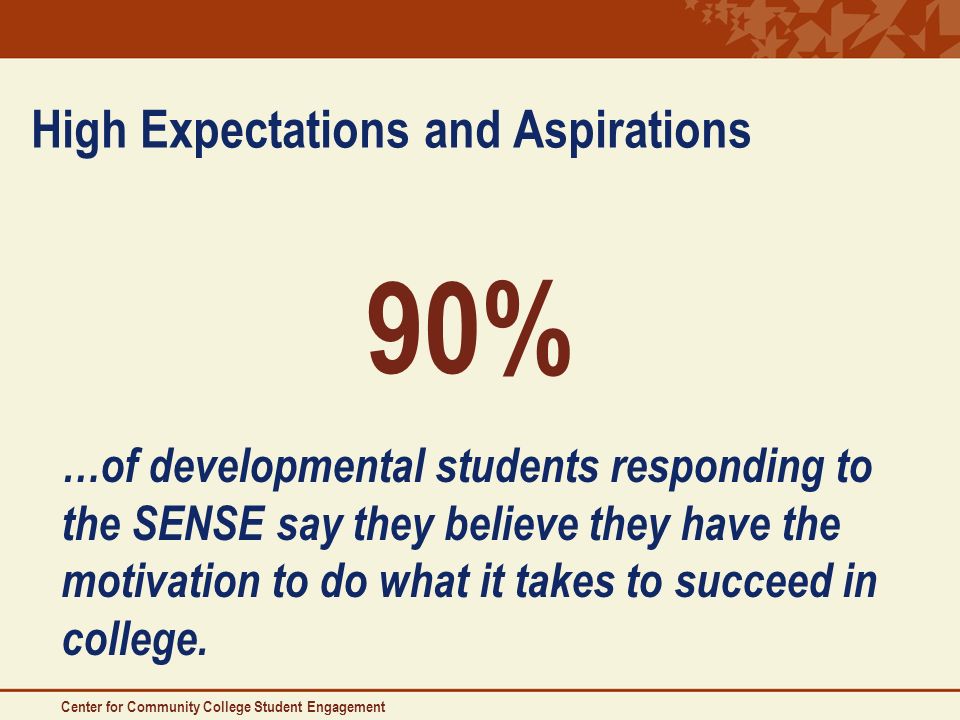 High Expectations and Aspirations

90%

…of developmental students responding to the SENSE say they believe they have the motivation to do what it takes to succeed in college.

Center for Community College Student Engagement